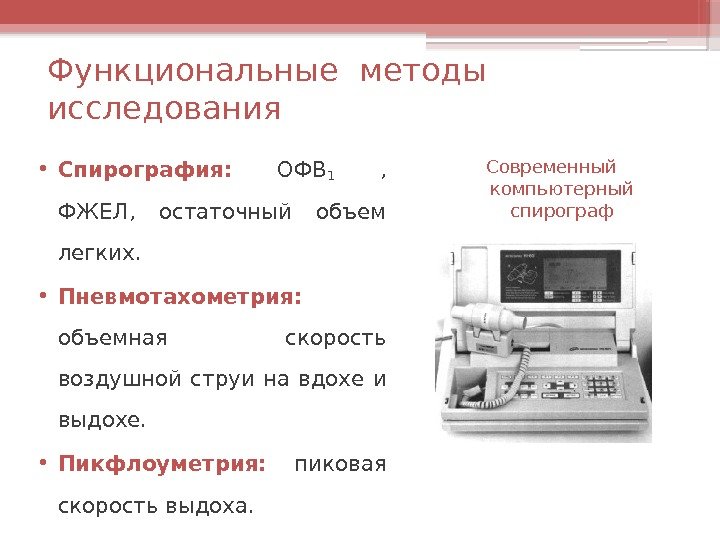 Функциональные методы исследования

• **Спирография:** ОФВ$_1$ , ФЖЕЛ, остаточный объем легких.

• **Пневмотахометрия:** объемная скорость воздушной струи на вдохе и выдохе.

• **Пикфлоуметрия:** пиковая скорость выдоха.

Современный компьютерный спирограф